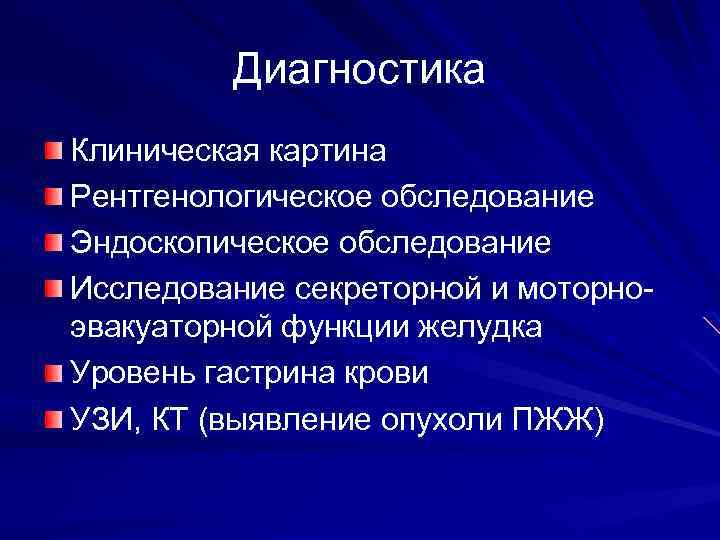 Диагностика

Клиническая картина
Рентгенологическое обследование
Эндоскопическое обследование
Исследование секреторной и моторно-эвакуаторной функции желудка
Уровень гастрина крови
УЗИ, КТ (выявление опухоли ПЖЖ)